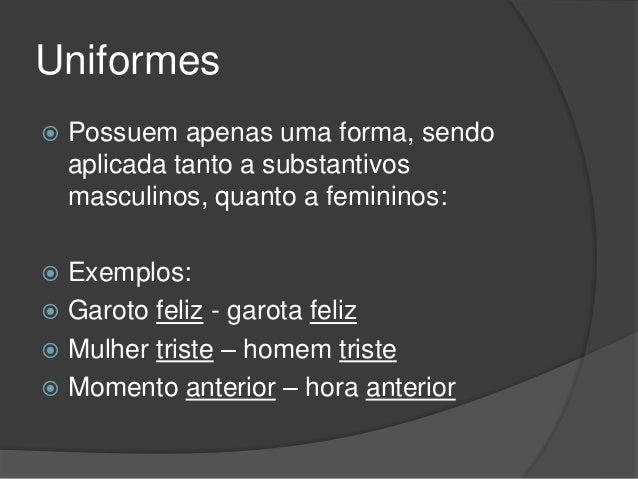 Uniformes

Possuem apenas uma forma, sendo aplicada tanto a substantivos masculinos, quanto a femininos:

Exemplos:
Garoto feliz - garota feliz
Mulher triste – homem triste
Momento anterior – hora anterior